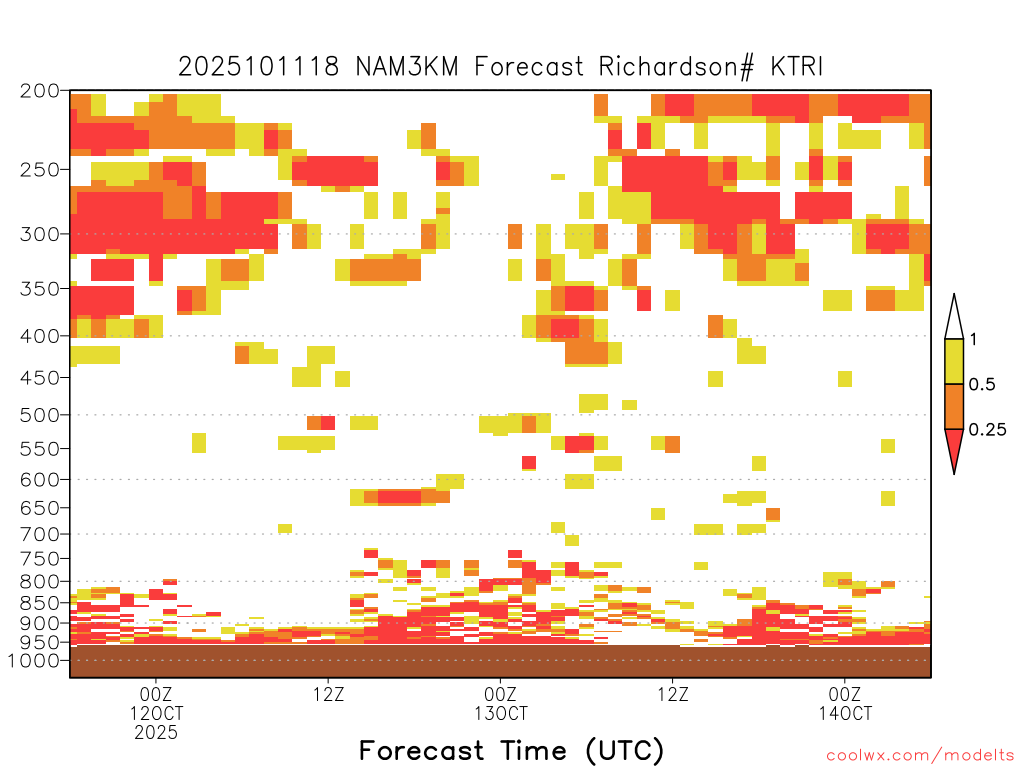 2025101118 NAM3KM Forecast Richardson# KTRI

200
250
300
350
400
450
500
550
600
650
700
750
800
850
900
950
1000

1
0.5
0.25

00Z
12OCT
2025

12Z

00Z
13OCT

12Z

00Z
14OCT

Forecast Time (UTC)

coolwx.com/modelts